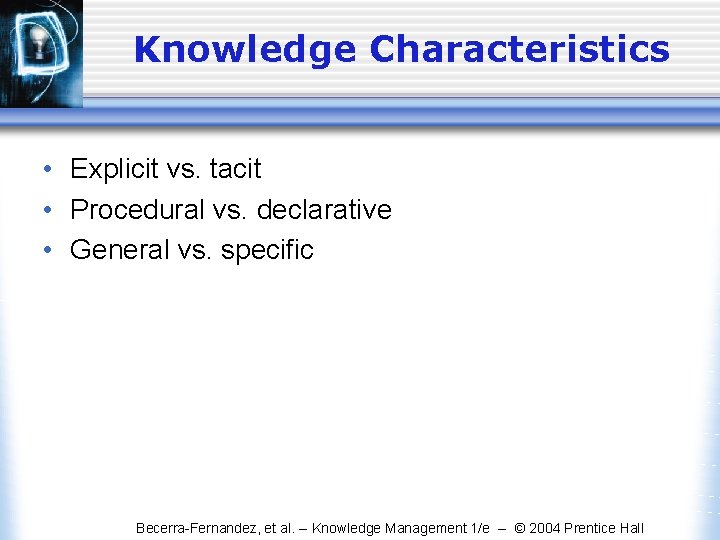 Knowledge Characteristics

• Explicit vs. tacit
• Procedural vs. declarative
• General vs. specific

Becerra-Fernandez, et al. – Knowledge Management 1/e – © 2004 Prentice Hall